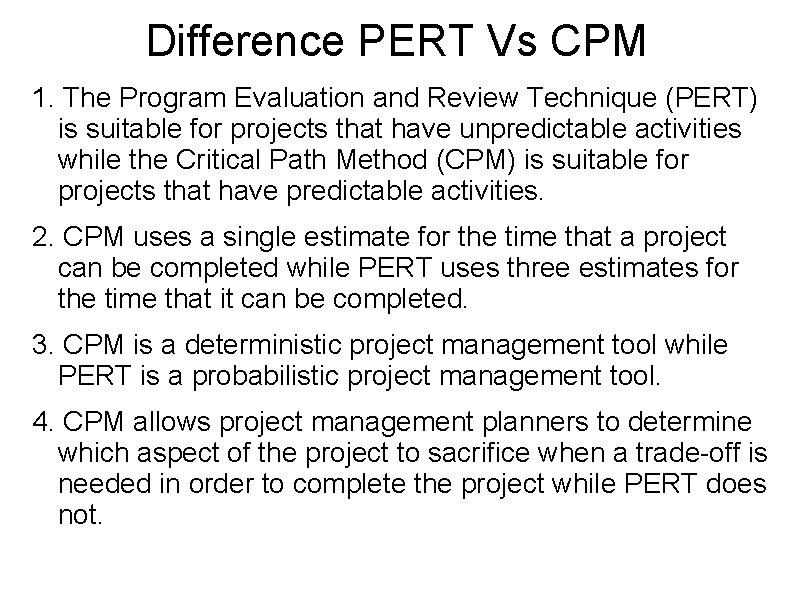 Difference PERT Vs CPM

1. The Program Evaluation and Review Technique (PERT) is suitable for projects that have unpredictable activities while the Critical Path Method (CPM) is suitable for projects that have predictable activities.

2. CPM uses a single estimate for the time that a project can be completed while PERT uses three estimates for the time that it can be completed.

3. CPM is a deterministic project management tool while PERT is a probabilistic project management tool.

4. CPM allows project management planners to determine which aspect of the project to sacrifice when a trade-off is needed in order to complete the project while PERT does not.